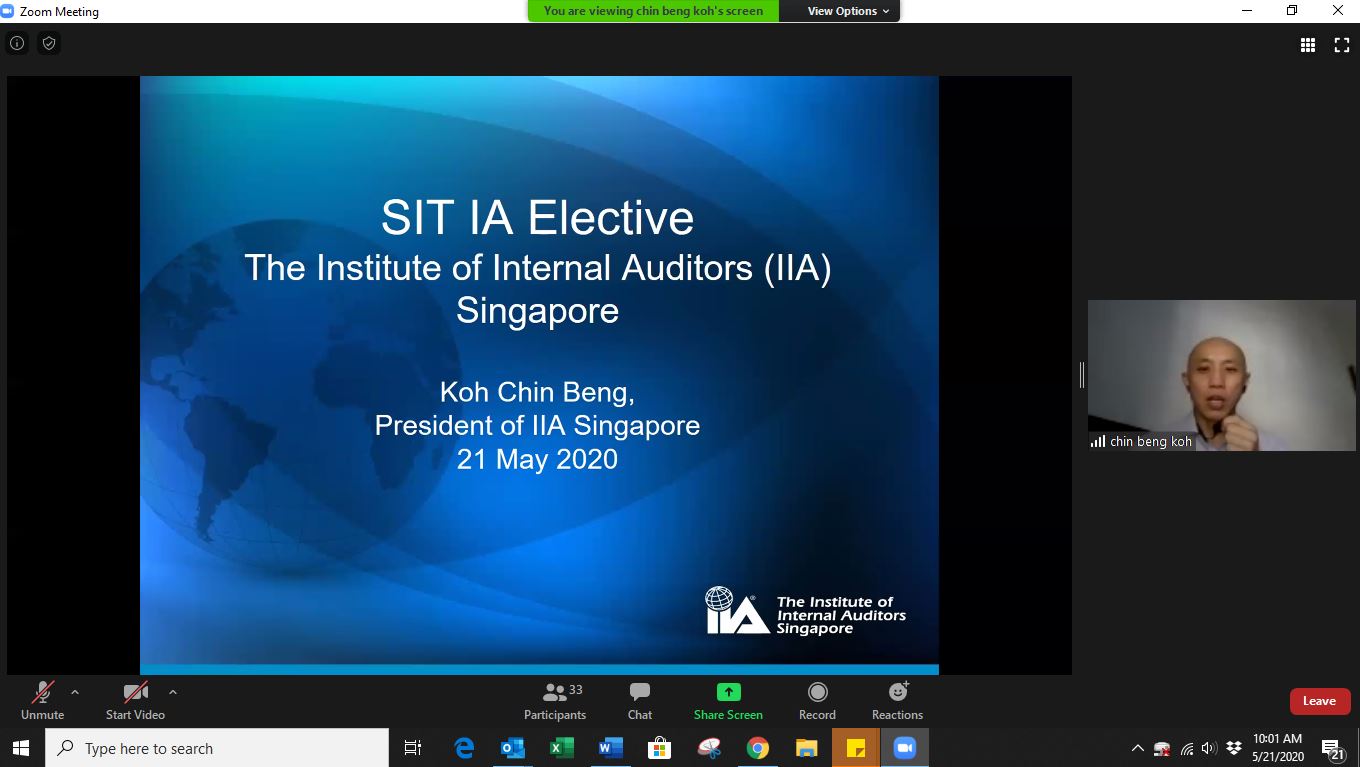 Zoom Meeting

You are viewing chin beng koh's screen

View Options

SIT IA Elective
The Institute of Internal Auditors (IIA) Singapore

Koh Chin Beng,
President of IIA Singapore
21 May 2020

IIA The Institute of Internal Auditors Singapore

chin beng koh

Unmute

Start Video

33
Participants

Chat

Share Screen

Record

Reactions

Leave

Type here to search

10:01 AM
5/21/2020

21